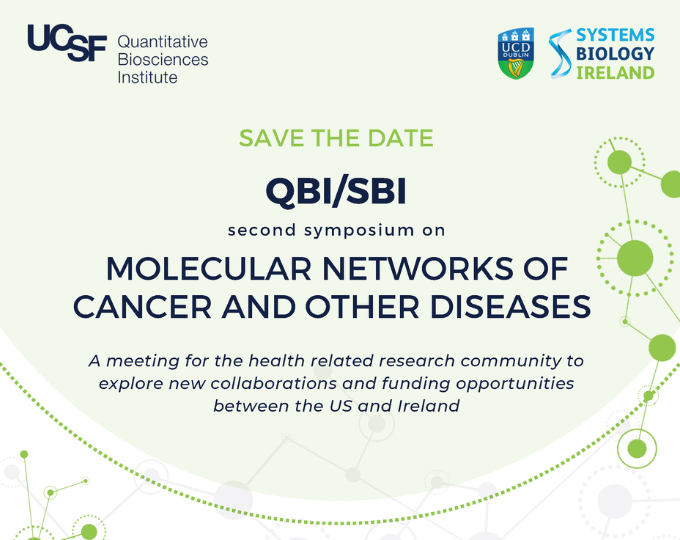 UCSF Quantitative Biosciences Institute

UCD DUBLIN

SYSTEMS BIOLOGY IRELAND

SAVE THE DATE

QBI/SBI

second symposium on

MOLECULAR NETWORKS OF CANCER AND OTHER DISEASES

A meeting for the health related research community to explore new collaborations and funding opportunities between the US and Ireland